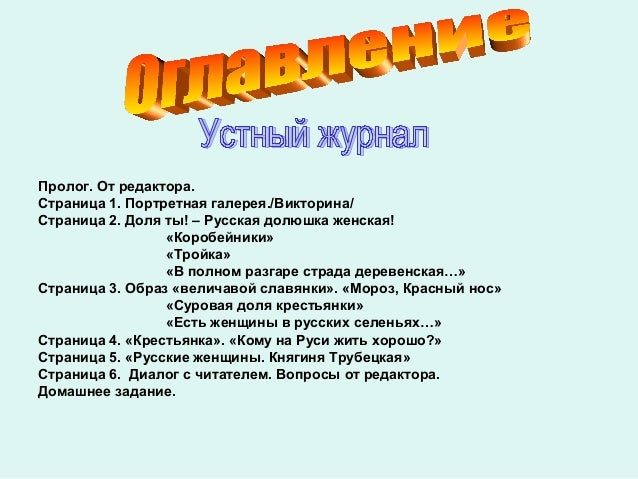 Оглавление

Устный журнал

Пролог. От редактора.
Страница 1. Портретная галерея./Викторина/
Страница 2. Доля ты! – Русская долюшка женская!
«Коробейники»
«Тройка»
«В полном разгаре страда деревенская…»
Страница 3. Образ «величавой славянки». «Мороз, Красный нос»
«Суровая доля крестьянки»
«Есть женщины в русских селеньях…»
Страница 4. «Крестьянка». «Кому на Руси жить хорошо?»
Страница 5. «Русские женщины. Княгиня Трубецкая»
Страница 6. Диалог с читателем. Вопросы от редактора.
Домашнее задание.